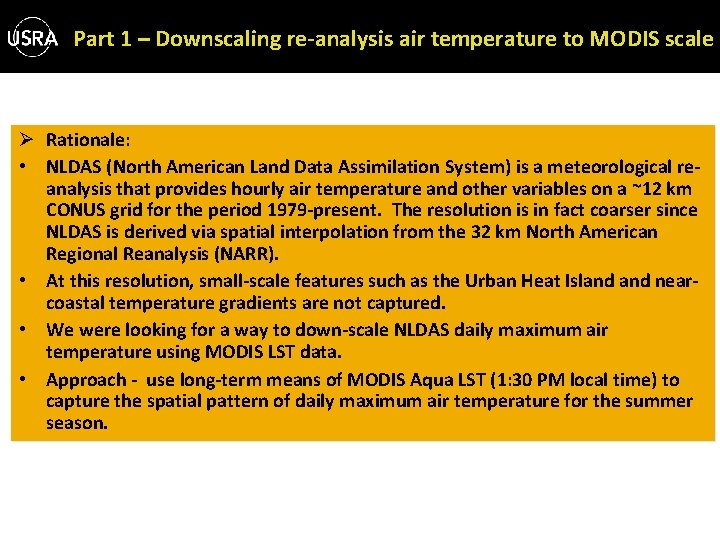 USRA Part 1 – Downscaling re-analysis air temperature to MODIS scale

➢ Rationale:

• NLDAS (North American Land Data Assimilation System) is a meteorological re-analysis that provides hourly air temperature and other variables on a ~12 km CONUS grid for the period 1979-present. The resolution is in fact coarser since NLDAS is derived via spatial interpolation from the 32 km North American Regional Reanalysis (NARR).

• At this resolution, small-scale features such as the Urban Heat Island and near-coastal temperature gradients are not captured.

• We were looking for a way to down-scale NLDAS daily maximum air temperature using MODIS LST data.

• Approach - use long-term means of MODIS Aqua LST (1:30 PM local time) to capture the spatial pattern of daily maximum air temperature for the summer season.